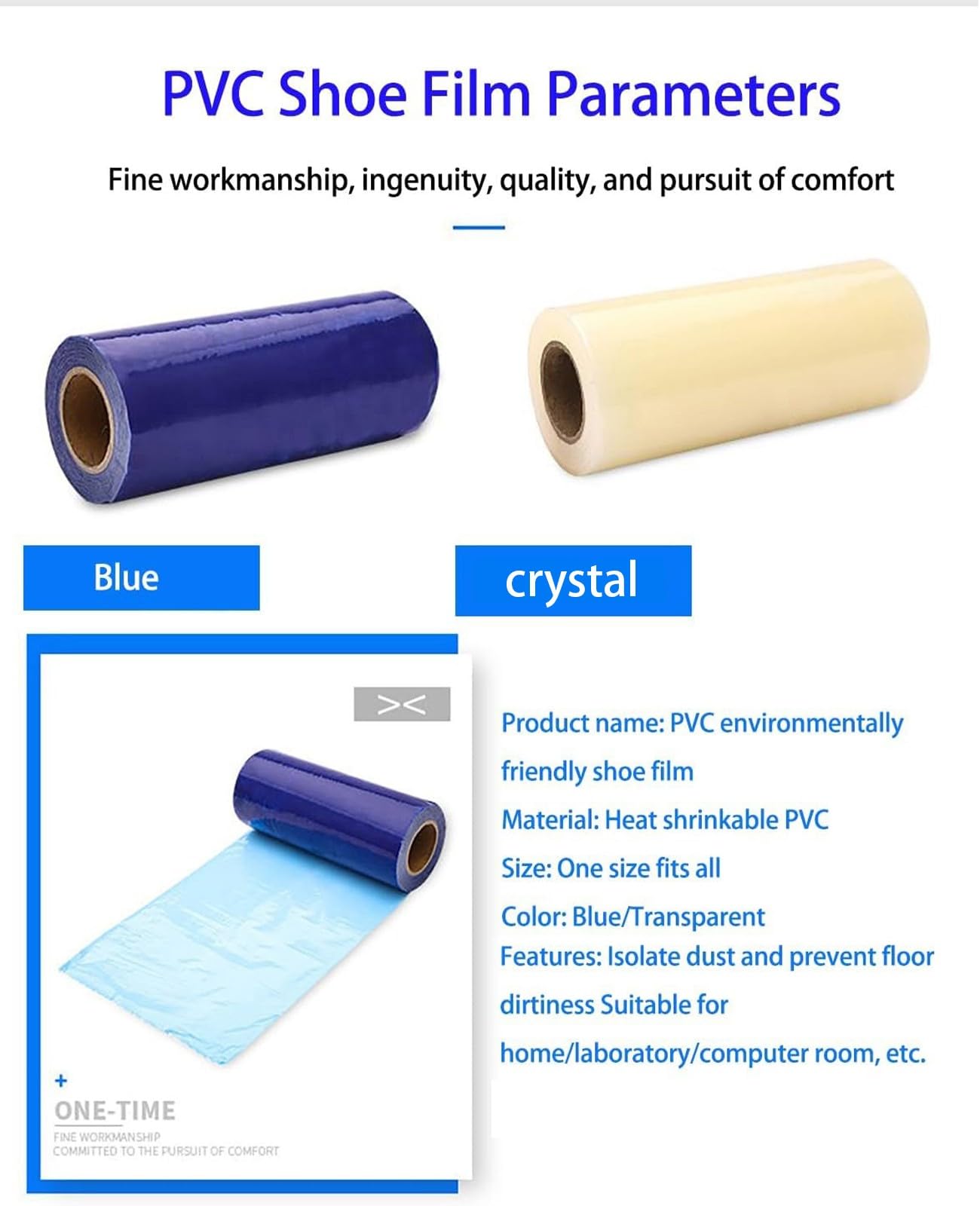 PVC Shoe Film Parameters

Fine workmanship, ingenuity, quality, and pursuit of comfort

Blue

crystal

><

+

ONE-TIME

FINE WORKMANSHIP
COMMITTED TO THE PURSUIT OF COMFORT

Product name: PVC environmentally friendly shoe film

Material: Heat shrinkable PVC

Size: One size fits all

Color: Blue/Transparent

Features: Isolate dust and prevent floor dirtiness Suitable for home/laboratory/computer room, etc.